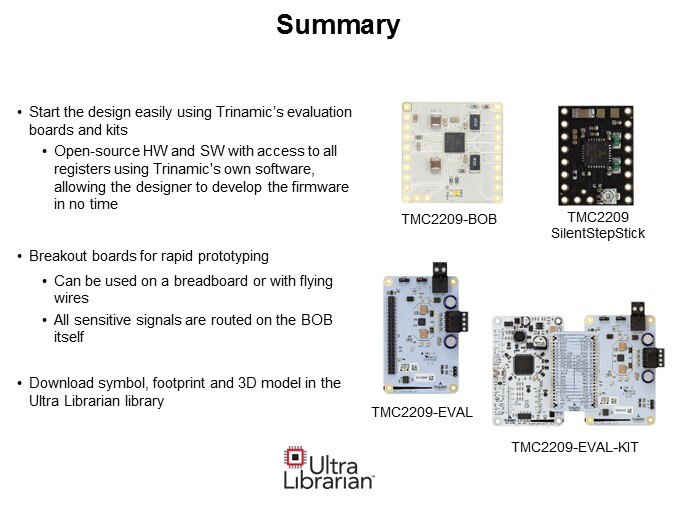 Summary

• Start the design easily using Trinamic's evaluation boards and kits
  • Open-source HW and SW with access to all registers using Trinamic's own software, allowing the designer to develop the firmware in no time

• Breakout boards for rapid prototyping
  • Can be used on a breadboard or with flying wires
  • All sensitive signals are routed on the BOB itself

• Download symbol, footprint and 3D model in the Ultra Librarian library

TMC2209-BOB

TMC2209 SilentStepStick

TMC2209-EVAL

TMC2209-EVAL-KIT

Ultra Librarian